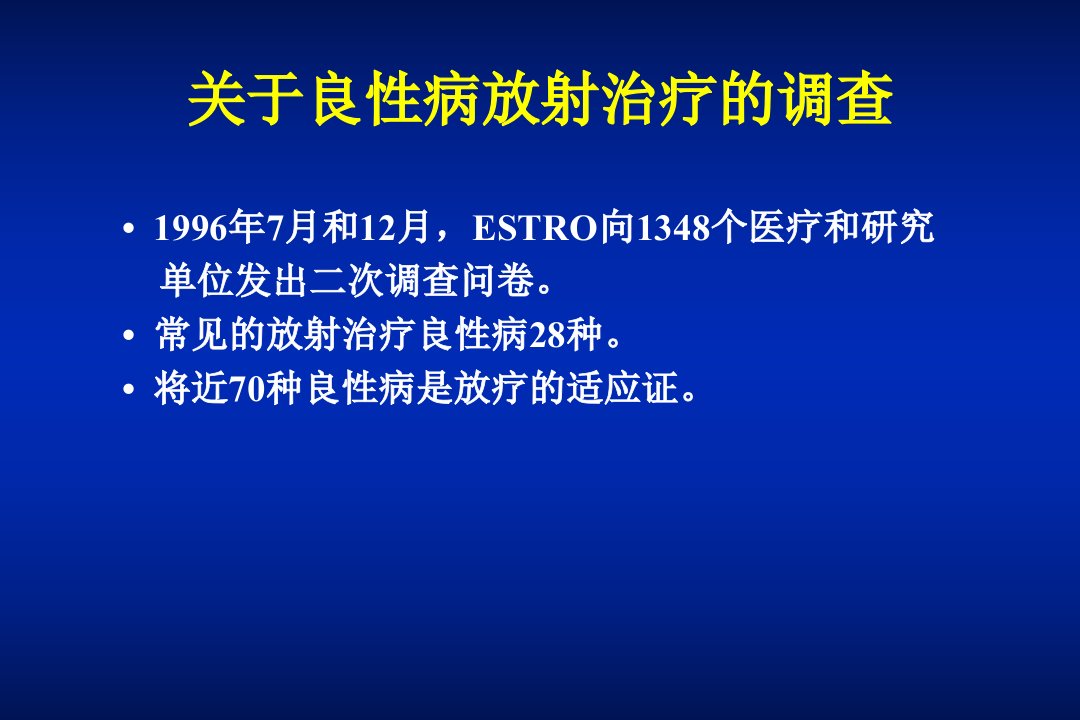 关于良性病放射治疗的调查

• 1996年7月和12月，ESTRO向1348个医疗和研究单位发出二次调查问卷。
• 常见的放射治疗良性病28种。
• 将近70种良性病是放疗的适应证。